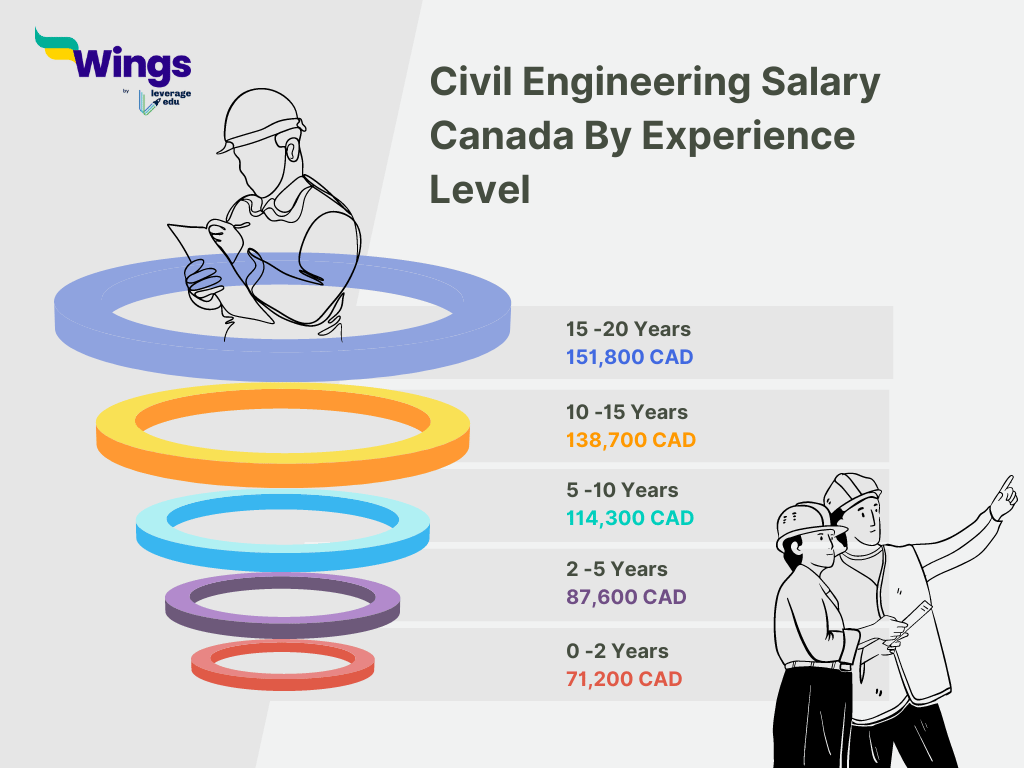 Wings
by leverage edu

Civil Engineering Salary Canada By Experience Level

15 -20 Years
151,800 CAD

10 -15 Years
138,700 CAD

5 -10 Years
114,300 CAD

2 -5 Years
87,600 CAD

0 -2 Years
71,200 CAD